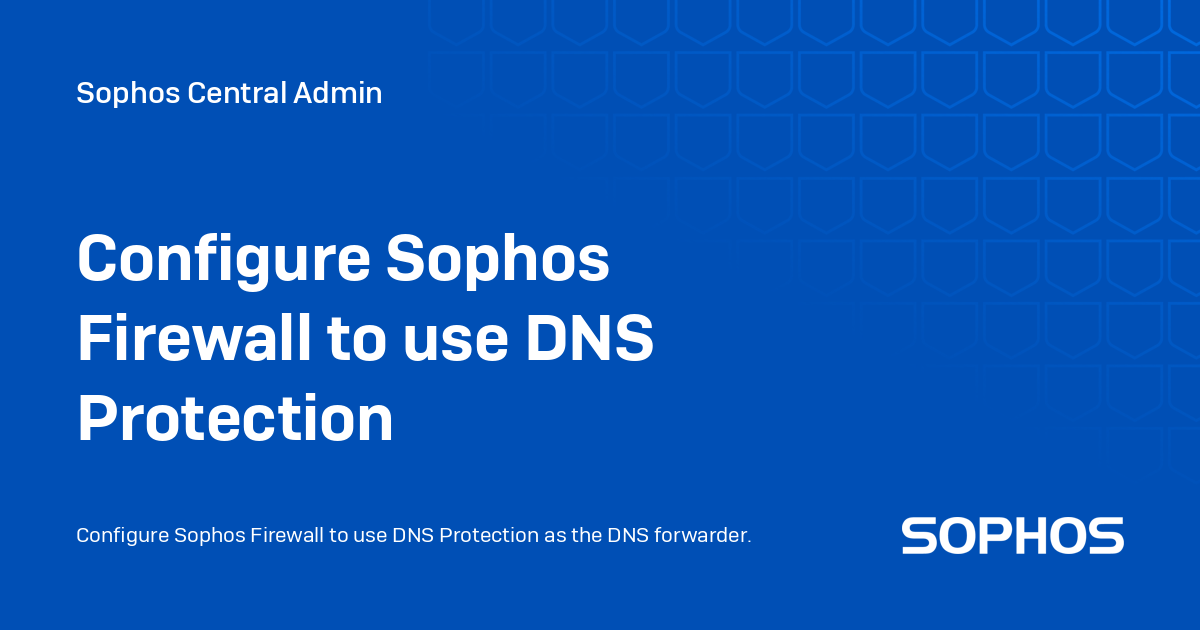 Sophos Central Admin

Configure Sophos Firewall to use DNS Protection

Configure Sophos Firewall to use DNS Protection as the DNS forwarder.

SOPHOS